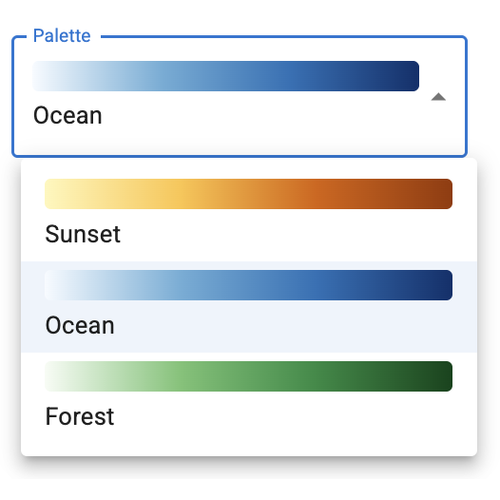 Palette

Ocean

Sunset

Ocean

Forest